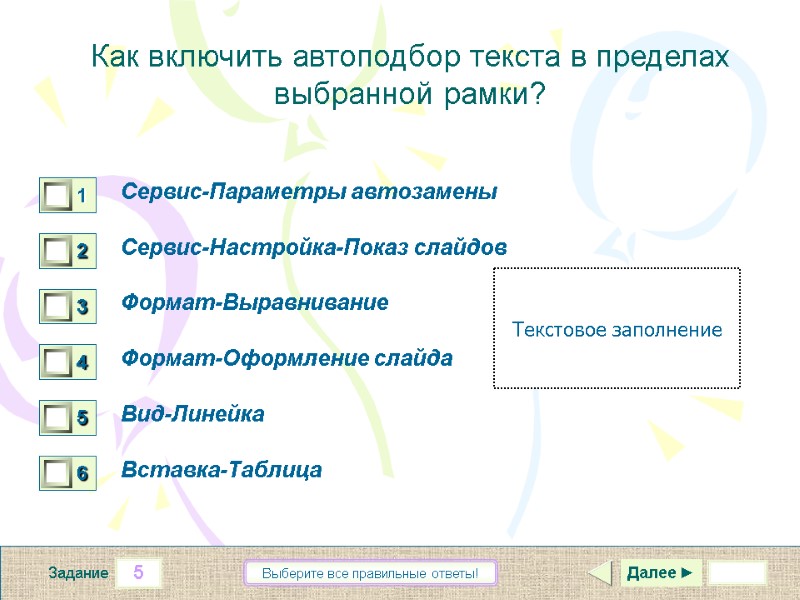 Как включить автоподбор текста в пределах выбранной рамки?

1 Сервис-Параметры автозамены

2 Сервис-Настройка-Показ слайдов

3 Формат-Выравнивание

4 Формат-Оформление слайда

5 Вид-Линейка

6 Вставка-Таблица

Текстовое заполнение

Задание 5 Выберите все правильные ответы! Далее ►